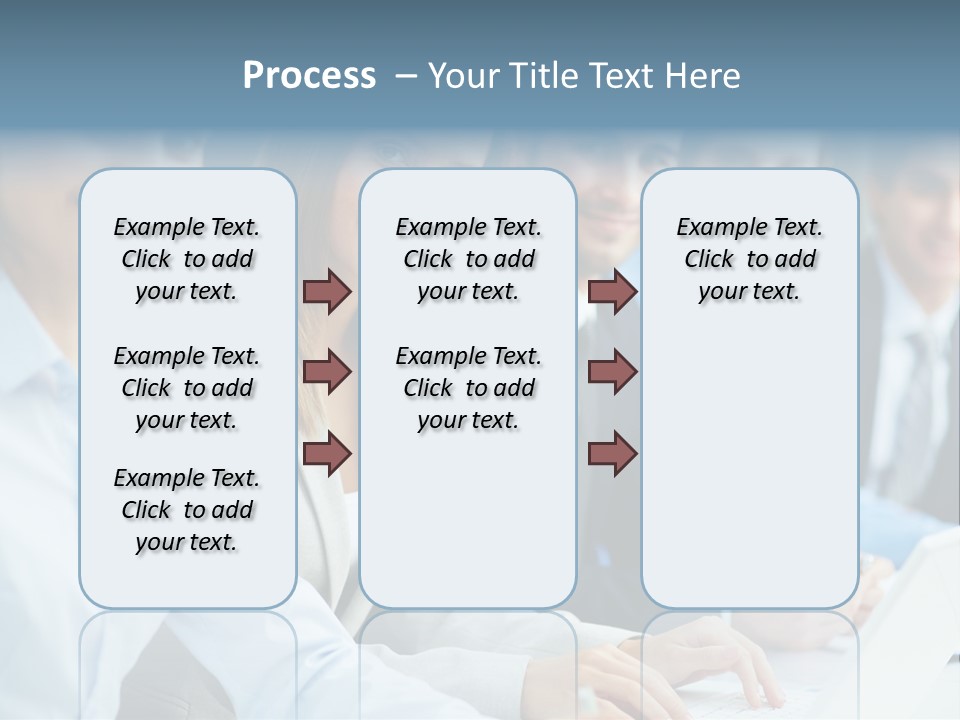 Process – Your Title Text Here

Example Text. Click to add your text.

Example Text. Click to add your text.

Example Text. Click to add your text.

Example Text. Click to add your text.

Example Text. Click to add your text.

Example Text. Click to add your text.